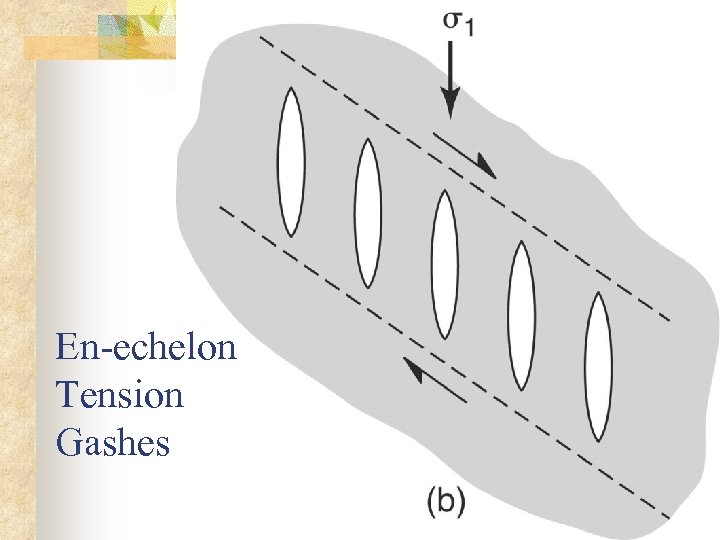 $\sigma_1$

En-echelon Tension Gashes

(b)